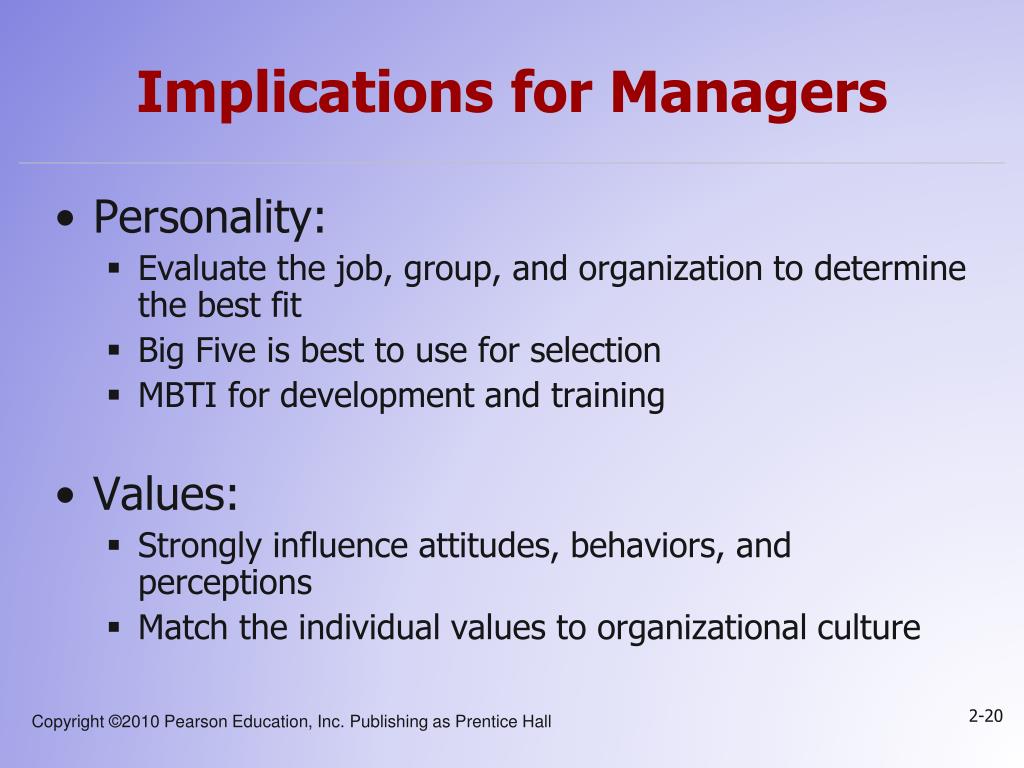 Implications for Managers

• Personality:
▪ Evaluate the job, group, and organization to determine the best fit
▪ Big Five is best to use for selection
▪ MBTI for development and training

• Values:
▪ Strongly influence attitudes, behaviors, and perceptions
▪ Match the individual values to organizational culture

Copyright ©2010 Pearson Education, Inc. Publishing as Prentice Hall

2-20